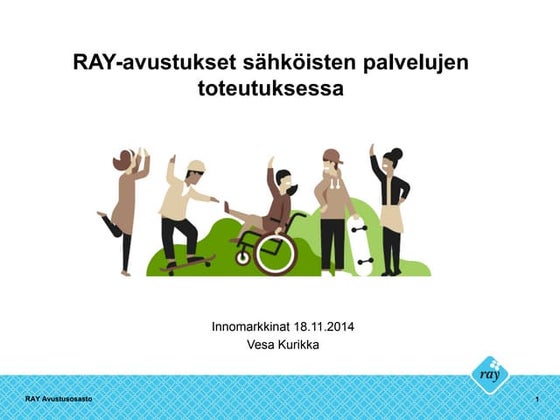 RAY-avustukset sähköisten palvelujen toteutuksessa

Innomarkkinat 18.11.2014
Vesa Kurikka

ray

RAY Avustusosasto

1